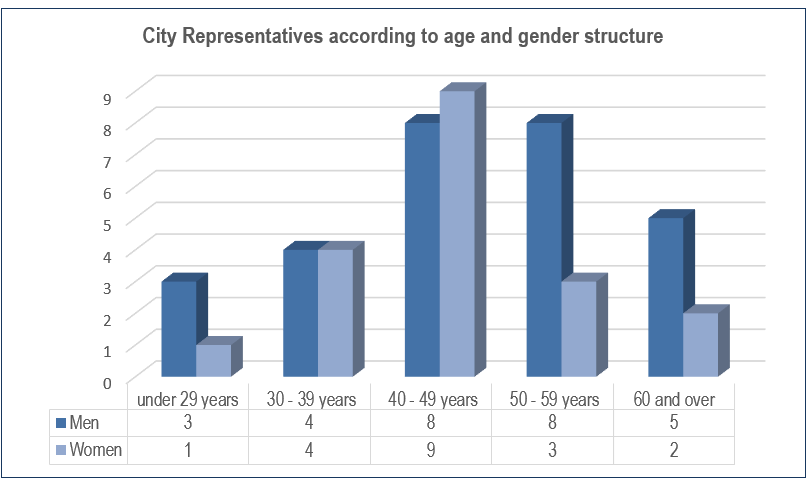 City Representatives according to age and gender structure

9
8
7
6
5
4
3
2
1
0

| | under 29 years | 30 - 39 years | 40 - 49 years | 50 - 59 years | 60 and over |
|---|---|---|---|---|---|
| Men | 3 | 4 | 8 | 8 | 5 |
| Women | 1 | 4 | 9 | 3 | 2 |